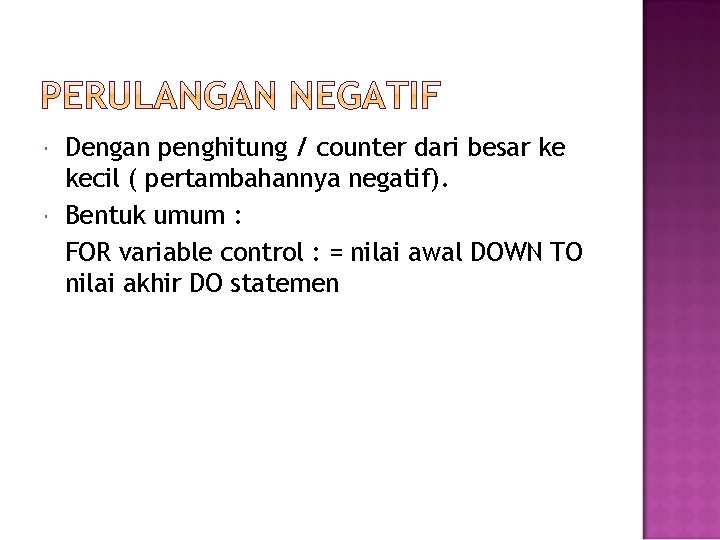 PERULANGAN NEGATIF

Dengan penghitung / counter dari besar ke kecil ( pertambahannya negatif).

Bentuk umum :

FOR variable control : = nilai awal DOWN TO nilai akhir DO statemen